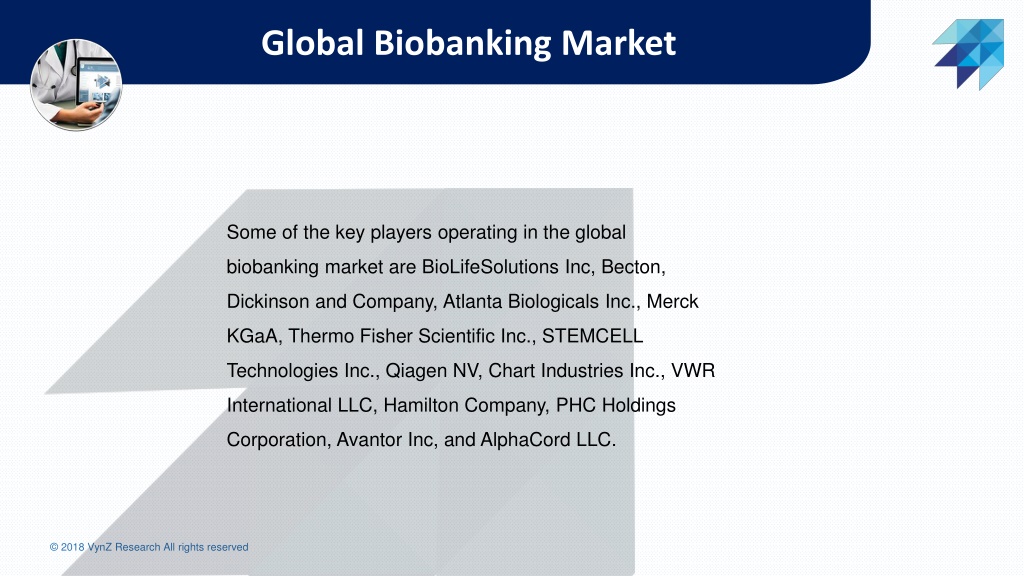 Global Biobanking Market

Some of the key players operating in the global biobanking market are BioLifeSolutions Inc, Becton, Dickinson and Company, Atlanta Biologicals Inc., Merck KGaA, Thermo Fisher Scientific Inc., STEMCELL Technologies Inc., Qiagen NV, Chart Industries Inc., VWR International LLC, Hamilton Company, PHC Holdings Corporation, Avantor Inc, and AlphaCord LLC.

© 2018 VynZ Research All rights reserved